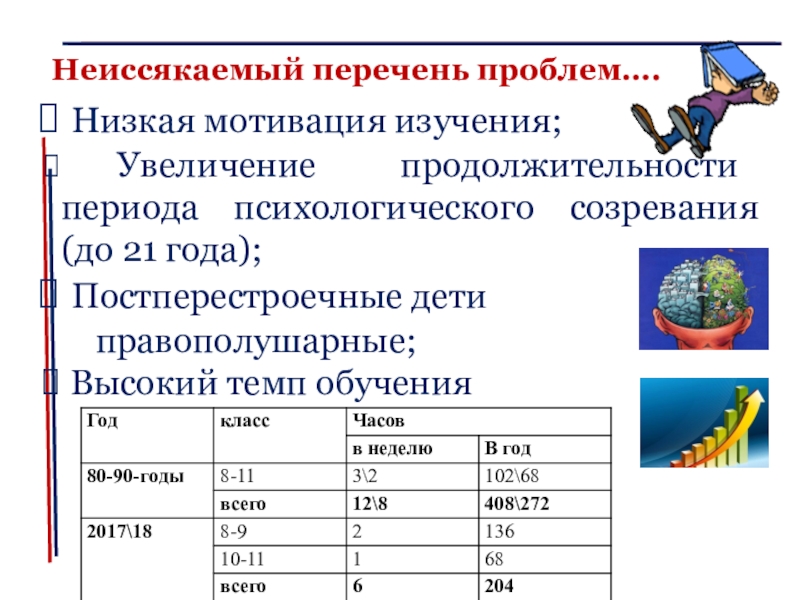 Неиссякаемый перечень проблем....

Низкая мотивация изучения;

Увеличение продолжительности периода психологического созревания (до 21 года);

Постперестроечные дети правополушарные;

Высокий темп обучения

| Год | класс | Часов | |
|---|---|---|---|
| | | в неделю | В год |
| 80-90-годы | 8-11 | 3\2 | 102\68 |
| | всего | 12\8 | 408\272 |
| 2017\18 | 8-9 | 2 | 136 |
| | 10-11 | 1 | 68 |
| | всего | 6 | 204 |